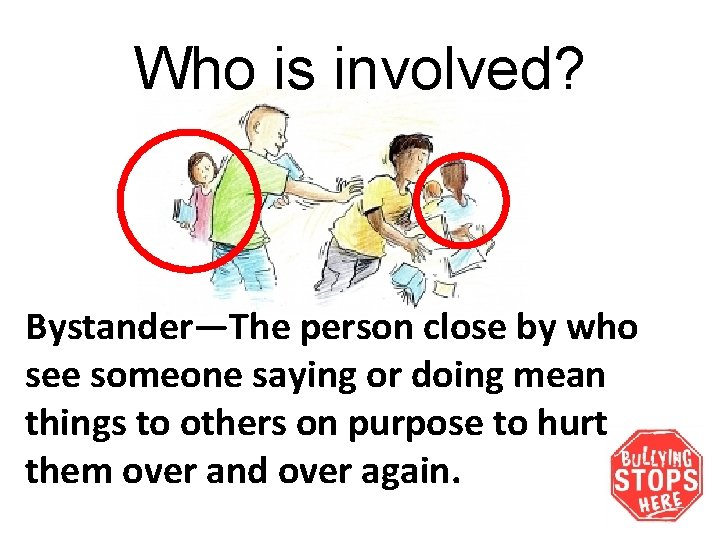 Who is involved?

Bystander—The person close by who see someone saying or doing mean things to others on purpose to hurt them over and over again.

BULLYING STOPS HERE